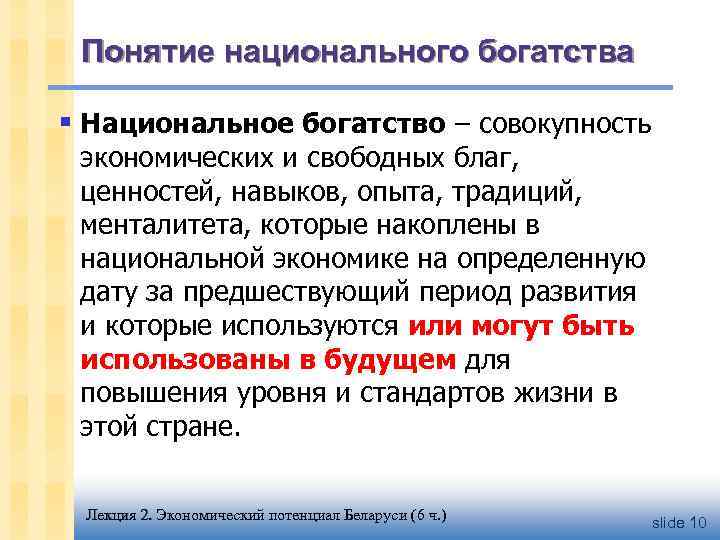 Понятие национального богатства

Национальное богатство – совокупность экономических и свободных благ, ценностей, навыков, опыта, традиций, менталитета, которые накоплены в национальной экономике на определенную дату за предшествующий период развития и которые используются или могут быть использованы в будущем для повышения уровня и стандартов жизни в этой стране.

Лекция 2. Экономический потенциал Беларуси (6 ч.)

slide 10